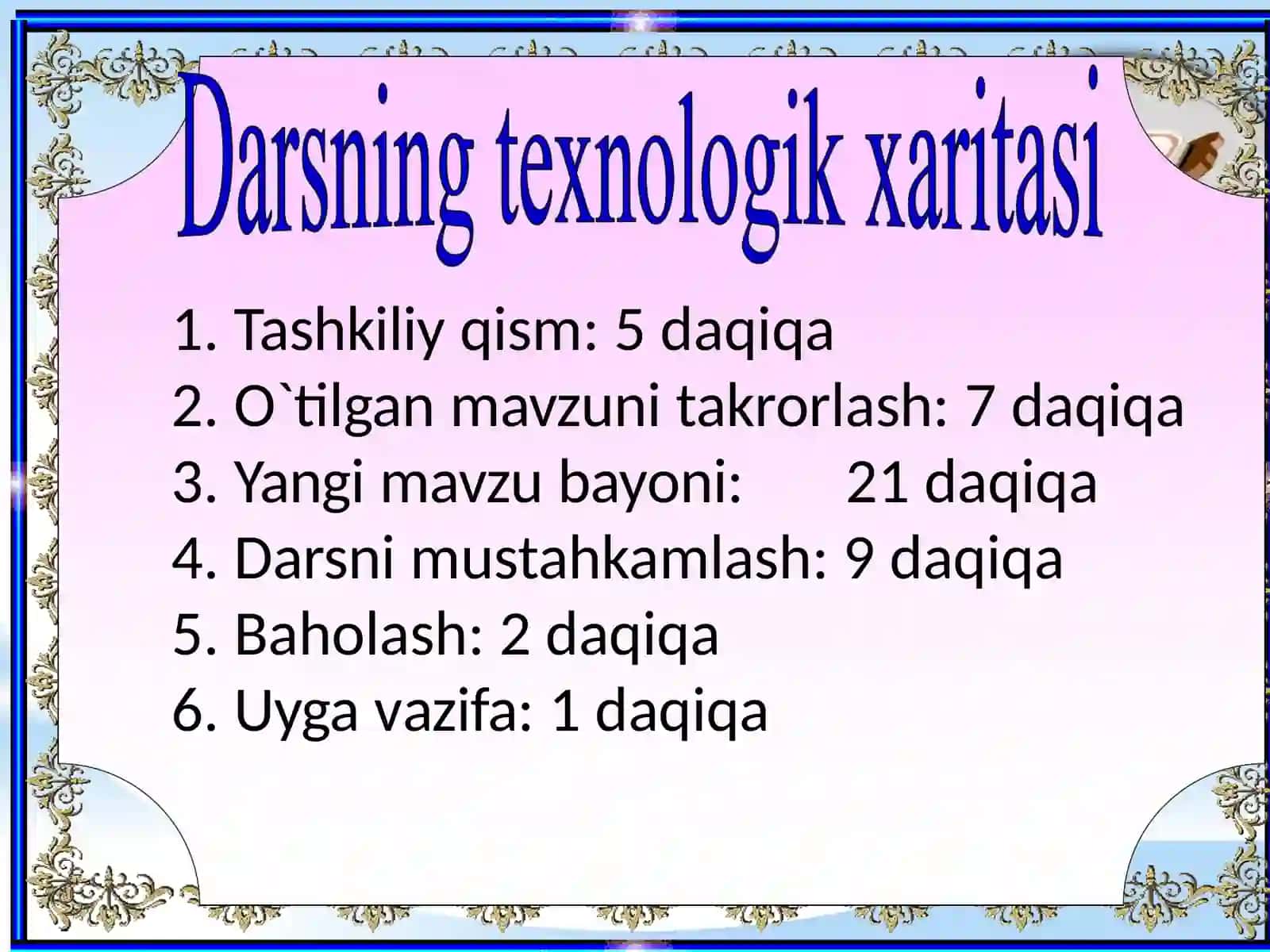 Darsning texnologik xaritasi

1. Tashkiliy qism: 5 daqiqa
2. O`tilgan mavzuni takrorlash: 7 daqiqa
3. Yangi mavzu bayoni: 21 daqiqa
4. Darsni mustahkamlash: 9 daqiqa
5. Baholash: 2 daqiqa
6. Uyga vazifa: 1 daqiqa